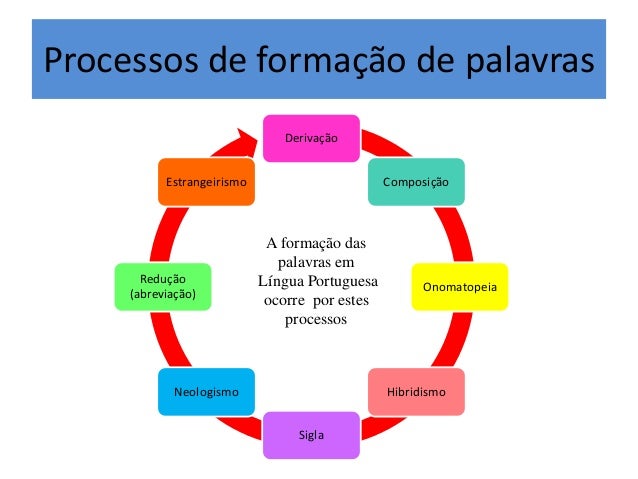 Processos de formação de palavras

Derivação

Composição

Onomatopeia

Hibridismo

Sigla

Neologismo

Redução (abreviação)

Estrangeirismo

A formação das palavras em Língua Portuguesa ocorre por estes processos